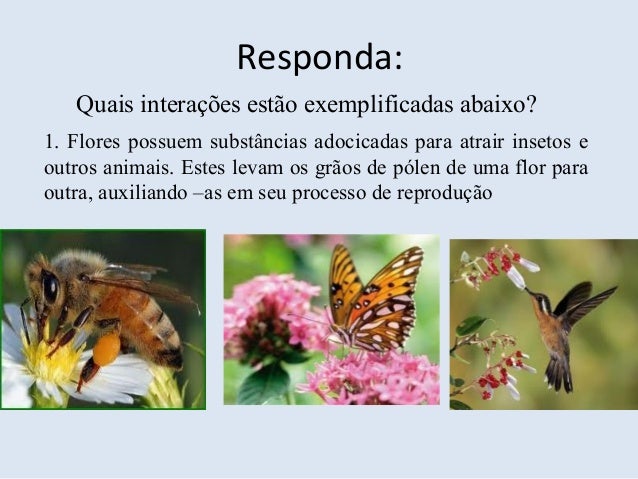 Responda:

Quais interações estão exemplificadas abaixo?

1. Flores possuem substâncias adocicadas para atrair insetos e outros animais. Estes levam os grãos de pólen de uma flor para outra, auxiliando –as em seu processo de reprodução